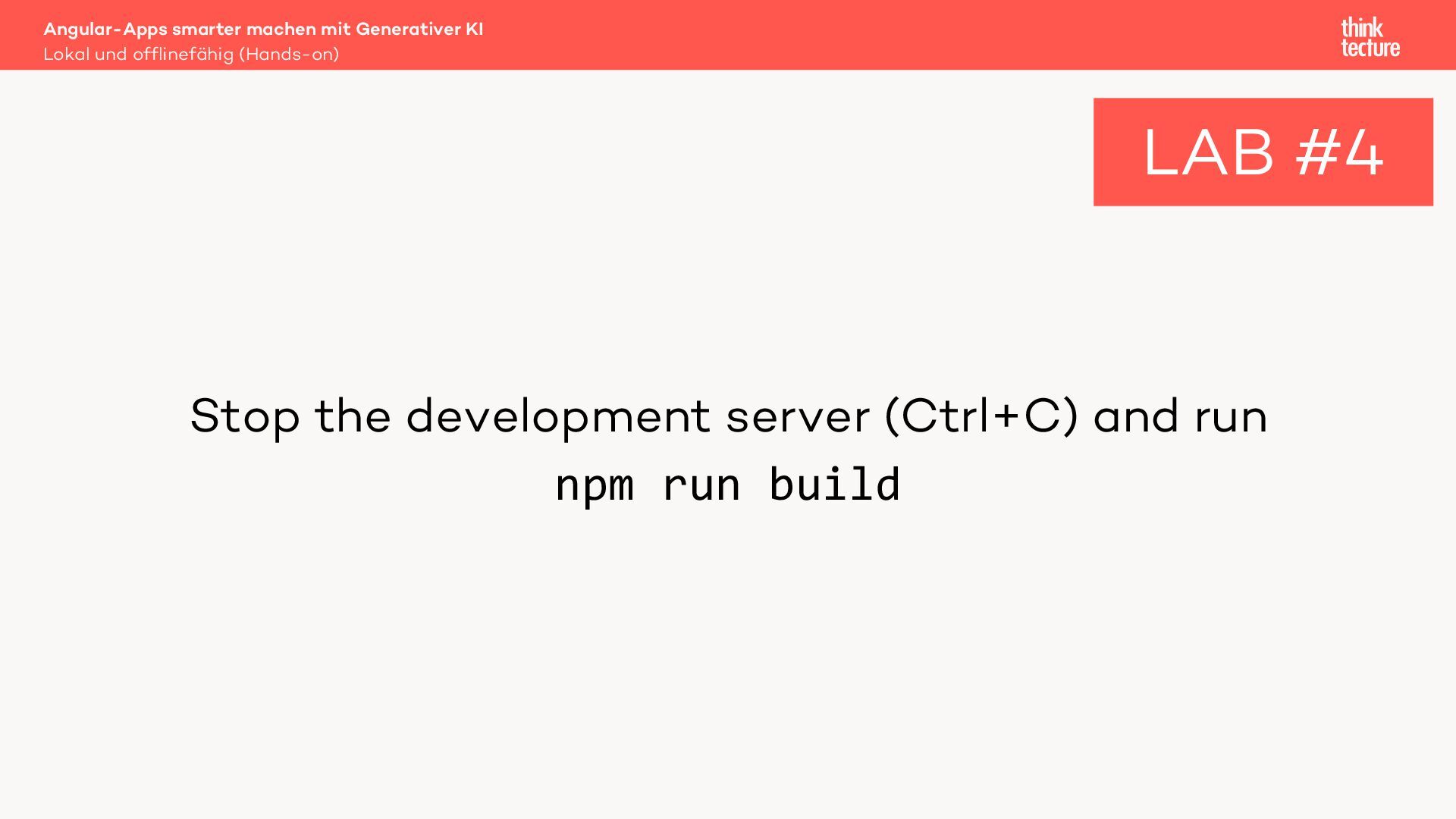 Angular-Apps smarter machen mit Generativer KI
Lokal und offlinefähig (Hands-on)

think
tecture

LAB #4

Stop the development server (Ctrl+C) and run
npm run build